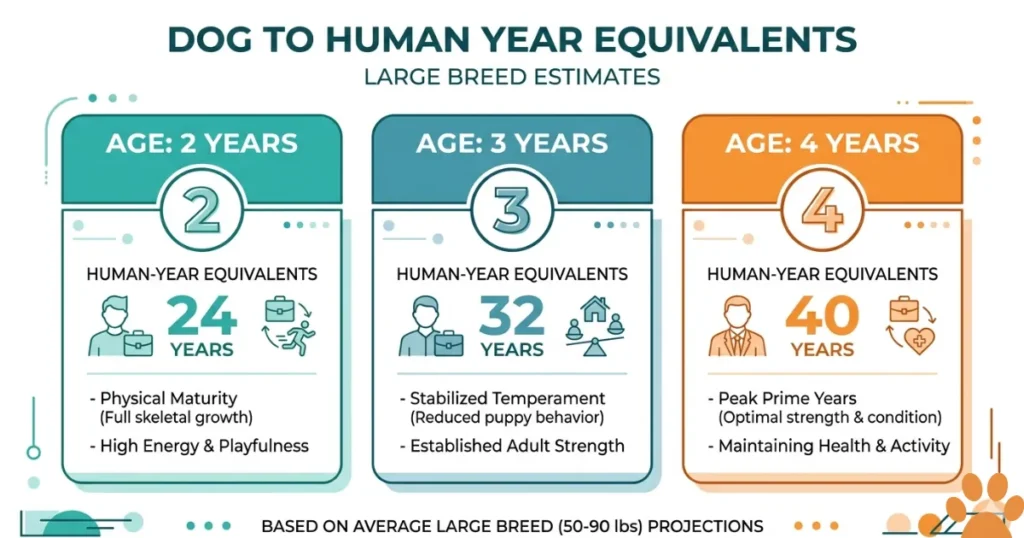 DOG TO HUMAN YEAR EQUIVALENTS

LARGE BREED ESTIMATES

AGE: 2 YEARS

2

HUMAN-YEAR EQUIVALENTS

24 YEARS

- Physical Maturity (Full skeletal growth)
- High Energy & Playfulness

AGE: 3 YEARS

3

HUMAN-YEAR EQUIVALENTS

32 YEARS

- Stabilized Temperament (Reduced puppy behavior)
- Established Adult Strength

AGE: 4 YEARS

4

HUMAN-YEAR EQUIVALENTS

40 YEARS

- Peak Prime Years (Optimal strength & condition)
- Maintaining Health & Activity

BASED ON AVERAGE LARGE BREED (50-90 lbs) PROJECTIONS